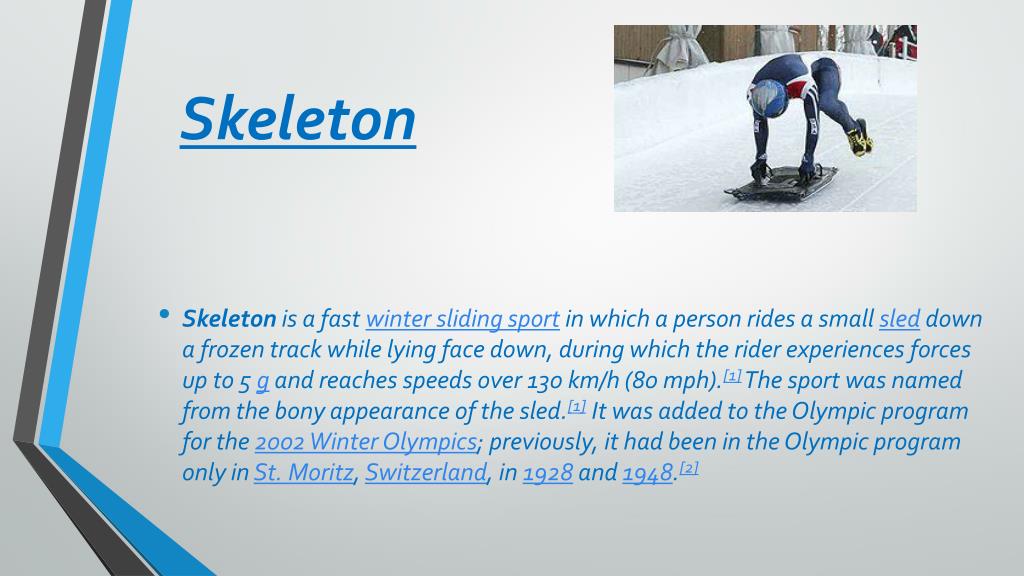 Skeleton

• Skeleton is a fast winter sliding sport in which a person rides a small sled down a frozen track while lying face down, during which the rider experiences forces up to 5 g and reaches speeds over 130 km/h (80 mph).[1] The sport was named from the bony appearance of the sled.[1] It was added to the Olympic program for the 2002 Winter Olympics; previously, it had been in the Olympic program only in St. Moritz, Switzerland, in 1928 and 1948.[2]